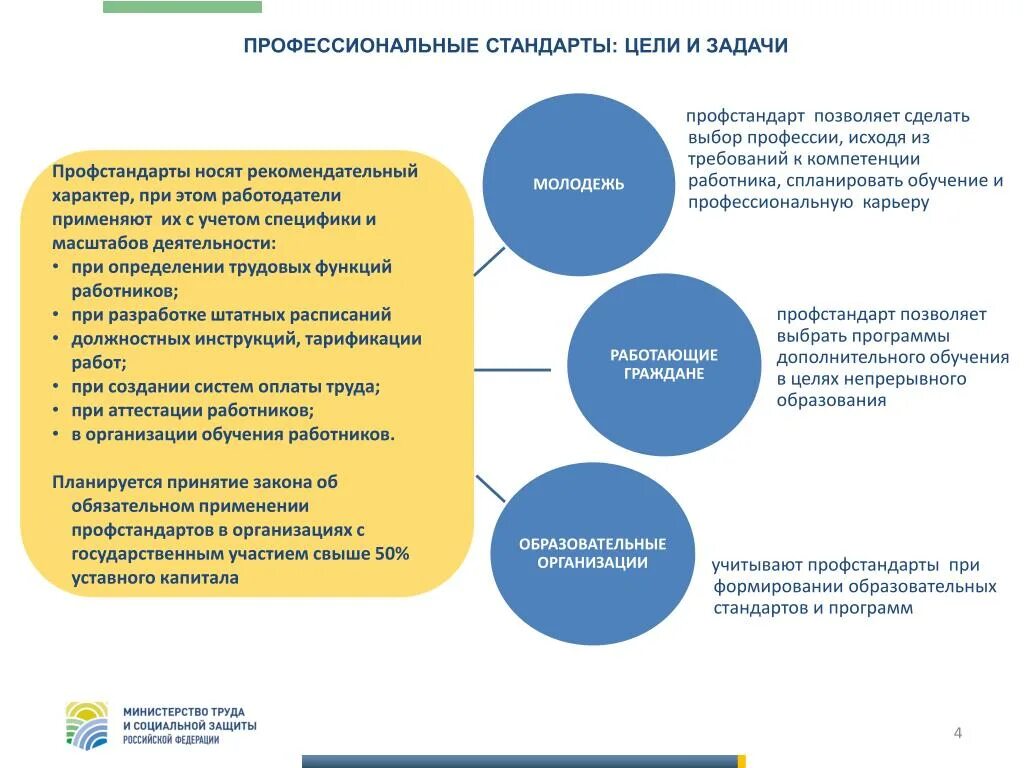 ПРОФЕССИОНАЛЬНЫЕ СТАНДАРТЫ: ЦЕЛИ И ЗАДАЧИ

Профстандарты носят рекомендательный характер, при этом работодатели применяют их с учетом специфики и масштабов деятельности:
• при определении трудовых функций работников;
• при разработке штатных расписаний
• должностных инструкций, тарификации работ;
• при создании систем оплаты труда;
• при аттестации работников;
• в организации обучения работников.

Планируется принятие закона об обязательном применении профстандартов в организациях с государственным участием свыше 50% уставного капитала

МОЛОДЕЖЬ

профстандарт позволяет сделать выбор профессии, исходя из требований к компетенции работника, спланировать обучение и профессиональную карьеру

РАБОТАЮЩИЕ ГРАЖДАНЕ

профстандарт позволяет выбрать программы дополнительного обучения в целях непрерывного образования

ОБРАЗОВАТЕЛЬНЫЕ ОРГАНИЗАЦИИ

учитывают профстандарты при формировании образовательных стандартов и программ

МИНИСТЕРСТВО ТРУДА И СОЦИАЛЬНОЙ ЗАЩИТЫ РОССИЙСКОЙ ФЕДЕРАЦИИ

4